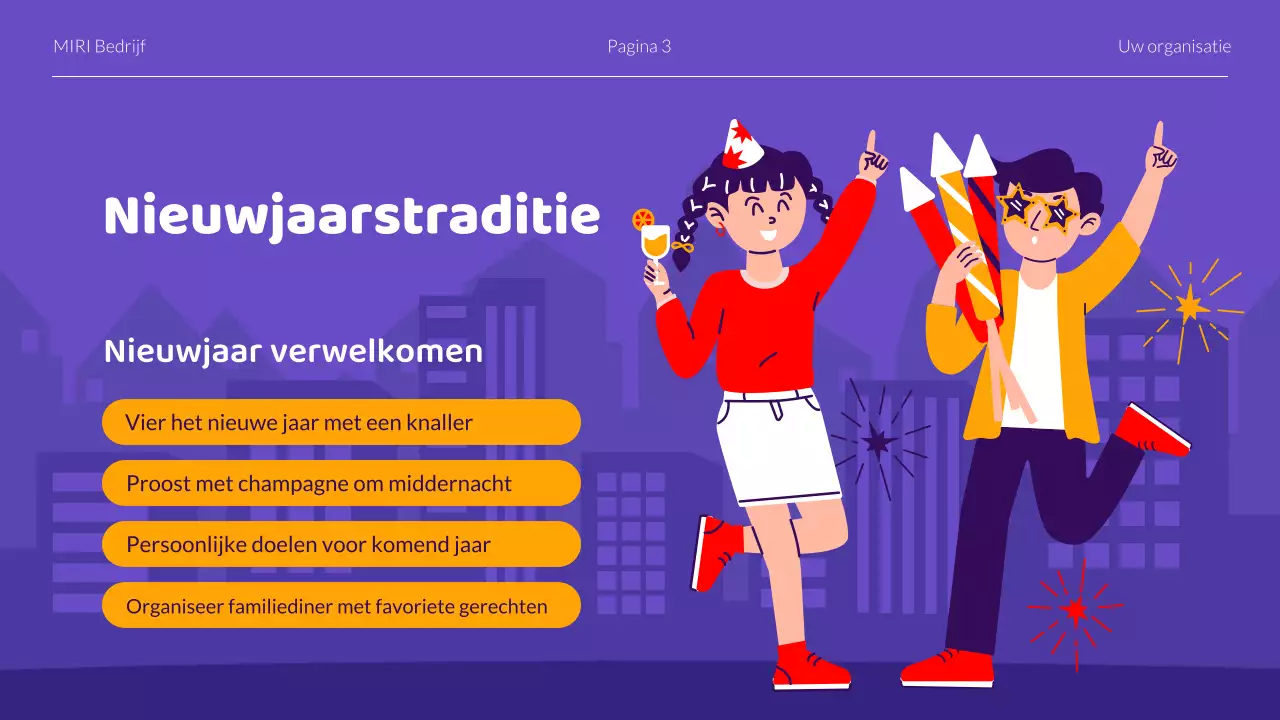 MIRI Bedrijf

Pagina 3

Uw organisatie

Nieuwjaarstraditie

Nieuwjaar verwelkomen

Vier het nieuwe jaar met een knaller

Proost met champagne om middernacht

Persoonlijke doelen voor komend jaar

Organiseer familiediner met favoriete gerechten